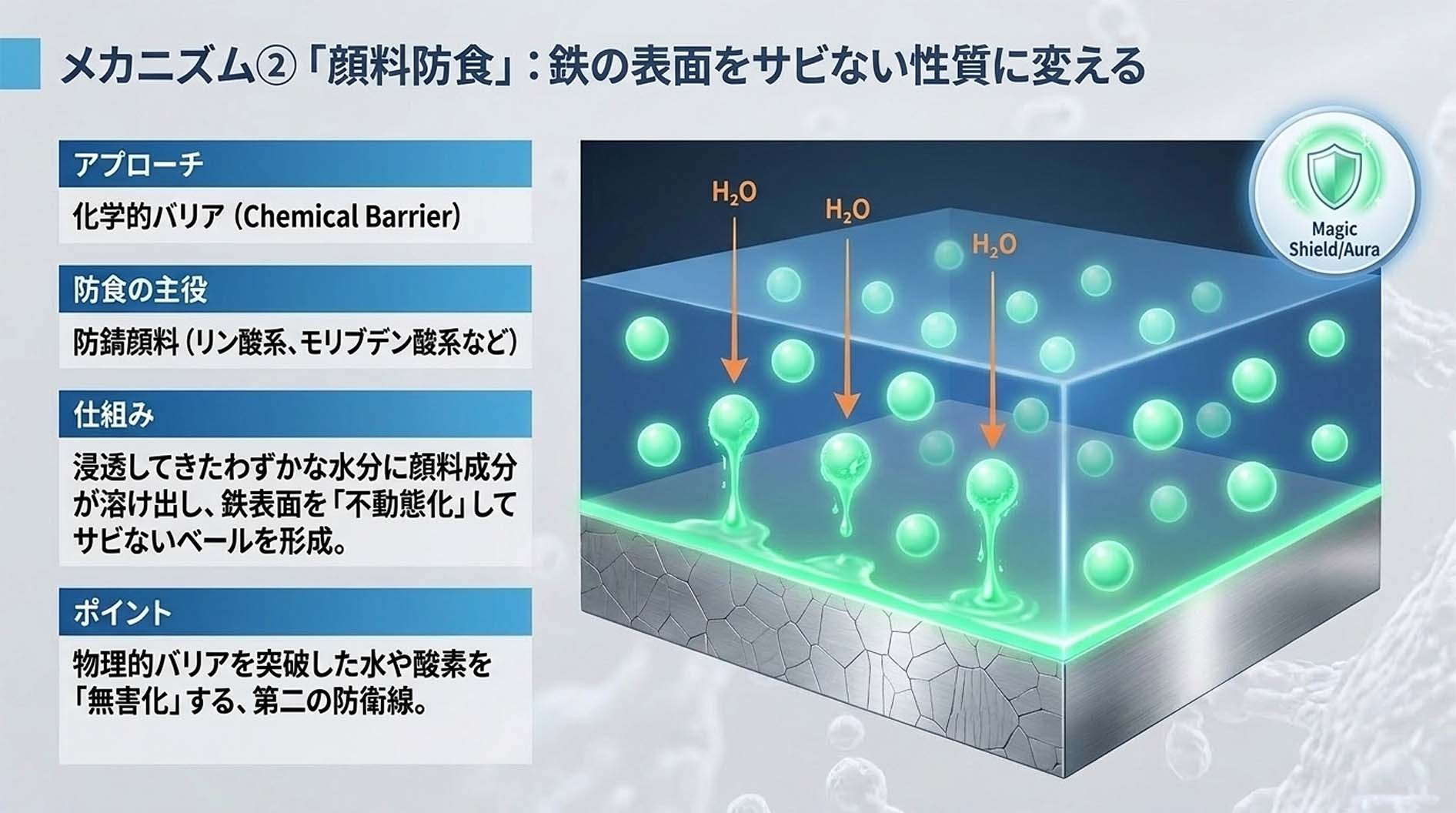 メカニズム②「顔料防食」：鉄の表面をサビない性質に変える

アプローチ

化学的バリア (Chemical Barrier)

防食の主役

防錆顔料（リン酸系、モリブデン酸系など）

仕組み

浸透してきたわずかな水分に顔料成分が溶け出し、鉄表面を「不動態化」してサビないベールを形成。

ポイント

物理的バリアを突破した水や酸素を「無害化」する、第二の防衛線。

$H_2O$

$H_2O$

$H_2O$

Magic Shield/Aura